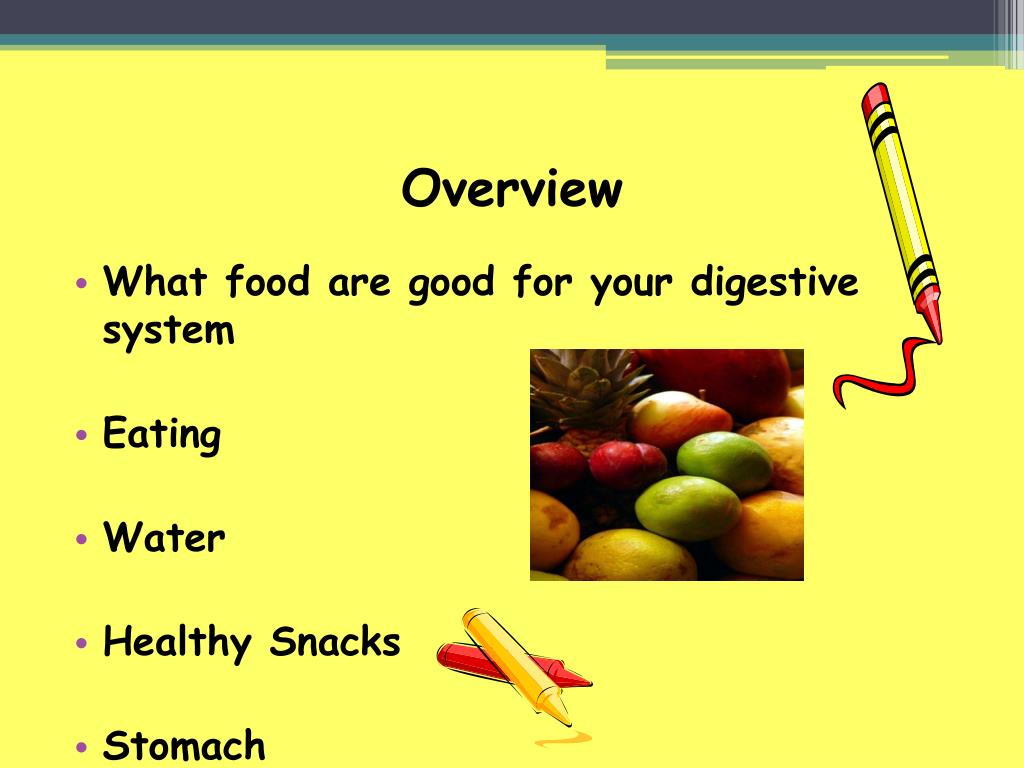 Overview

• What food are good for your digestive system

• Eating

• Water

• Healthy Snacks

• Stomach